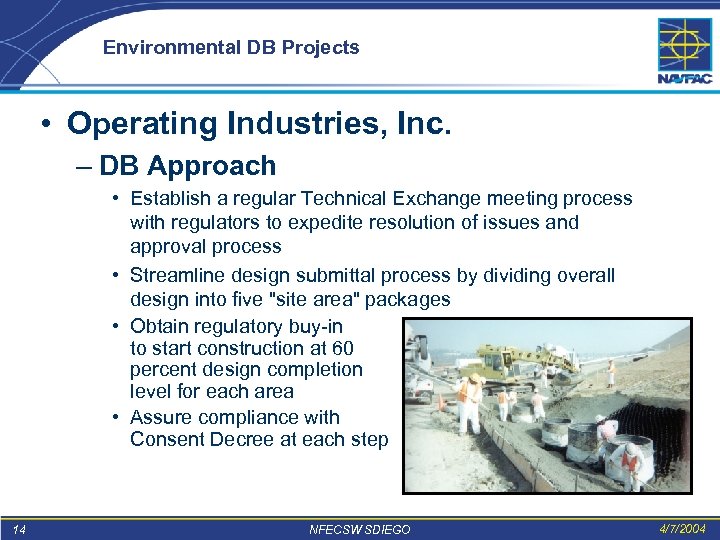 Environmental DB Projects

NAVFAC

• Operating Industries, Inc.

– DB Approach

• Establish a regular Technical Exchange meeting process with regulators to expedite resolution of issues and approval process

• Streamline design submittal process by dividing overall design into five "site area" packages

• Obtain regulatory buy-in to start construction at 60 percent design completion level for each area

• Assure compliance with Consent Decree at each step

14

NFECSW SDIEGO

4/7/2004